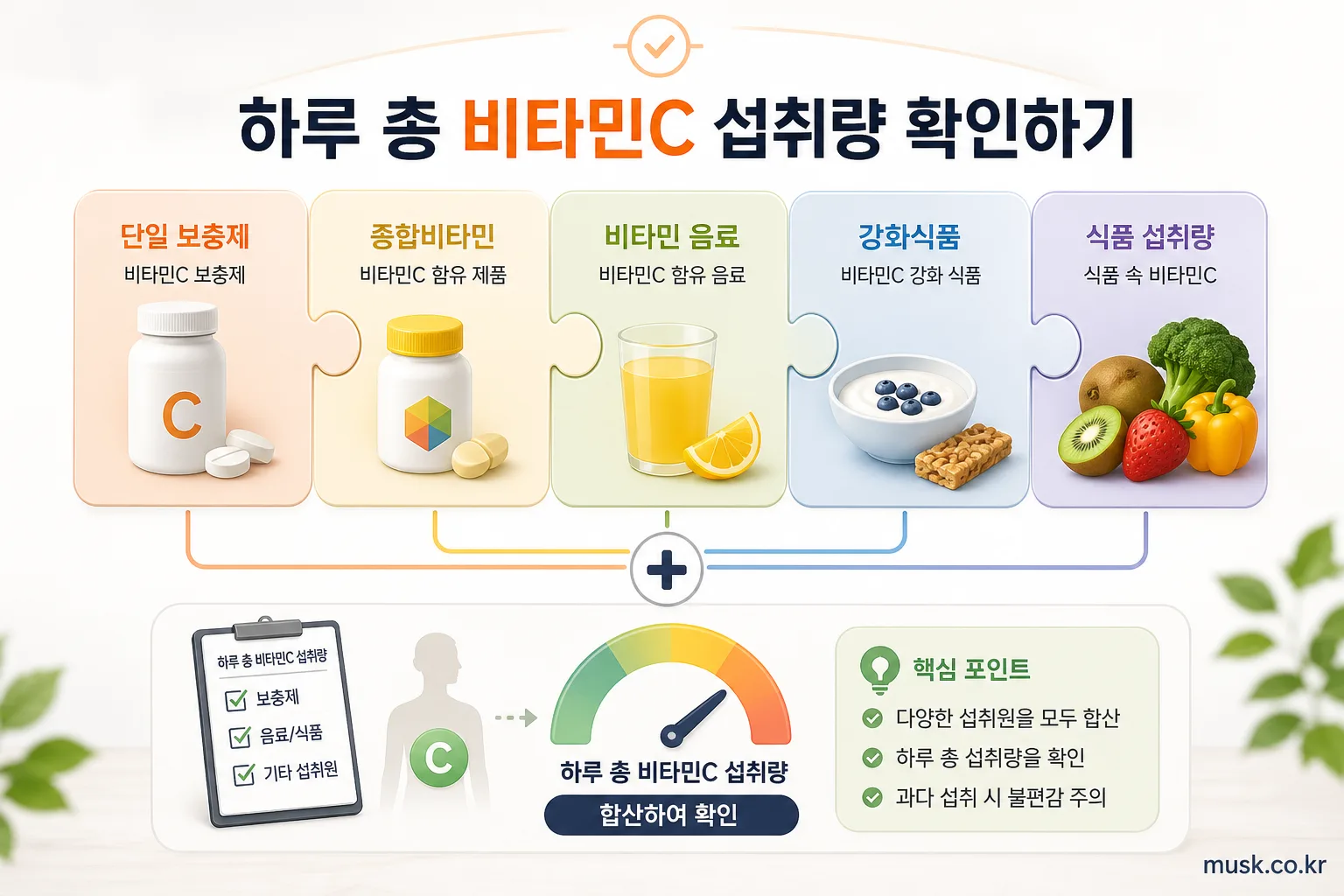 하루 총 비타민C 섭취량 확인하기

단일 보충제
비타민C 보충제

C

종합비타민
비타민C 함유 제품

비타민 음료
비타민C 함유 음료

강화식품
비타민C 강화 식품

식품 섭취량
식품 속 비타민C

하루 총 비타민C 섭취량
보충제
음료/식품
기타 섭취원

C

하루 총 비타민C 섭취량
합산하여 확인

핵심 포인트
다양한 섭취원을 모두 합산
하루 총 섭취량을 확인
과다 섭취 시 불편감 주의

musk.co.kr